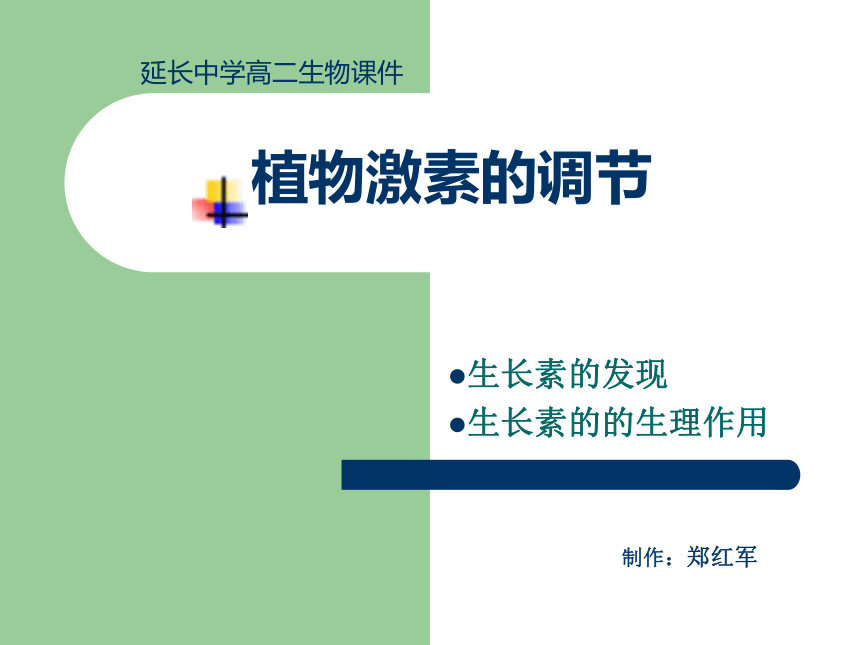 延长中学高二生物课件

植物激素的调节

●生长素的发现
●生长素的的生理作用

制作：郑红军